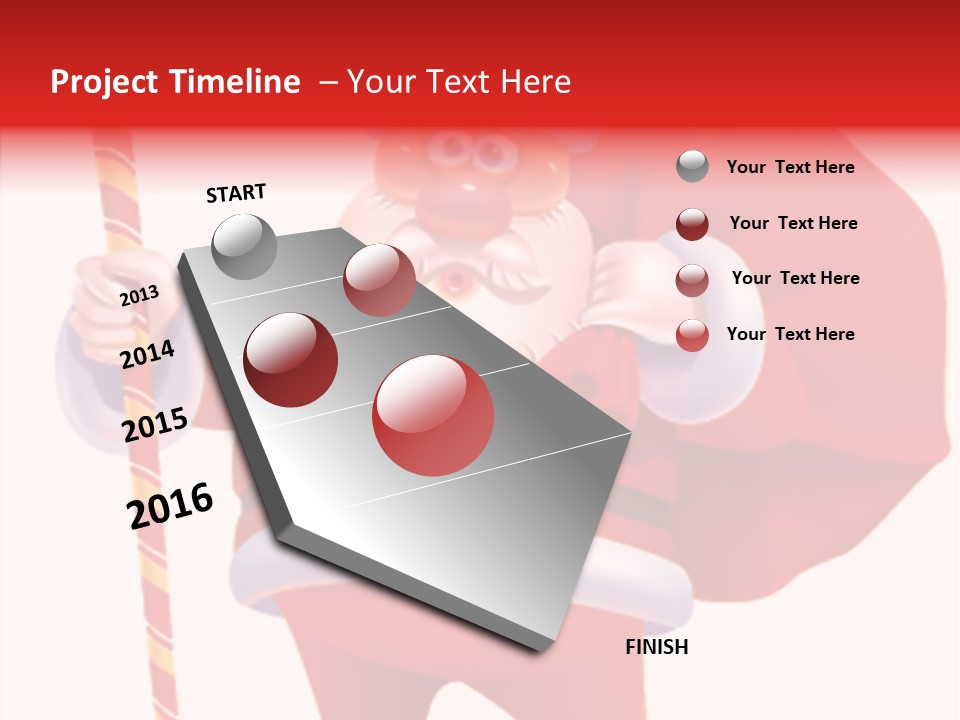 Project Timeline – Your Text Here

START

2013

2014

2015

2016

FINISH

Your Text Here

Your Text Here

Your Text Here

Your Text Here